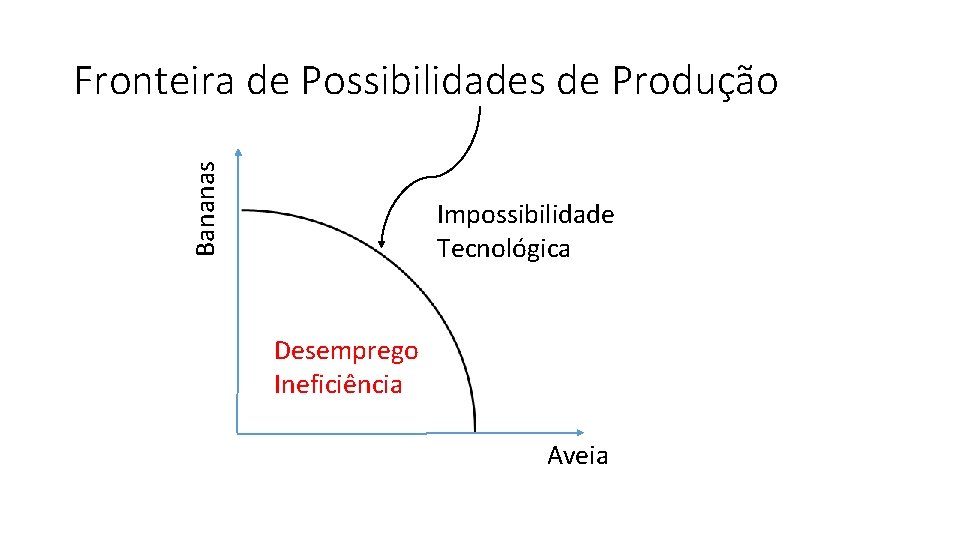 Fronteira de Possibilidades de Produção

Bananas

Impossibilidade Tecnológica

Desemprego Ineficiência

Aveia